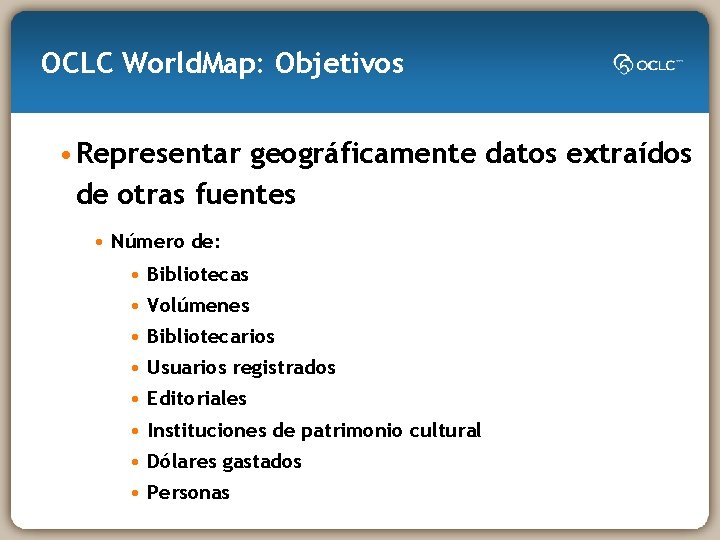 OCLC WorldMap: Objetivos

OCLC

• Representar geográficamente datos extraídos de otras fuentes

• Número de:

• Bibliotecas
• Volúmenes
• Bibliotecarios
• Usuarios registrados
• Editoriales
• Instituciones de patrimonio cultural
• Dólares gastados
• Personas